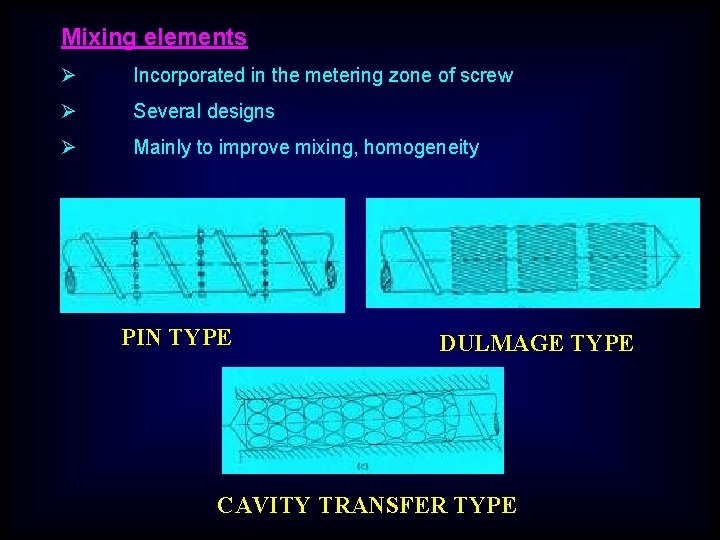 Mixing elements

➢ Incorporated in the metering zone of screw

➢ Several designs

➢ Mainly to improve mixing, homogeneity

PIN TYPE

DULMAGE TYPE

(c)

CAVITY TRANSFER TYPE